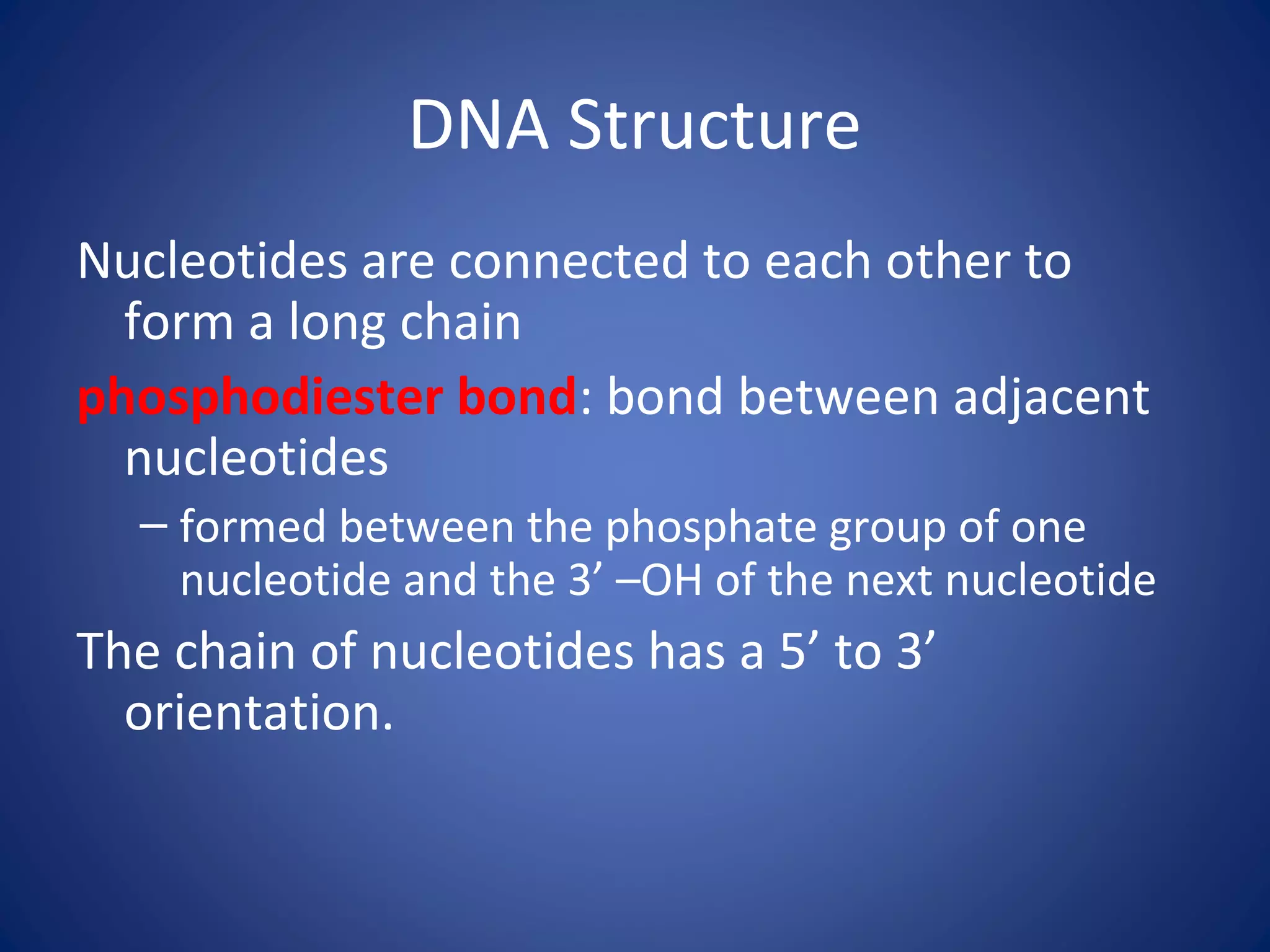 DNA Structure

Nucleotides are connected to each other to form a long chain

phosphodiester bond: bond between adjacent nucleotides

– formed between the phosphate group of one nucleotide and the 3’ –OH of the next nucleotide

The chain of nucleotides has a 5’ to 3’ orientation.